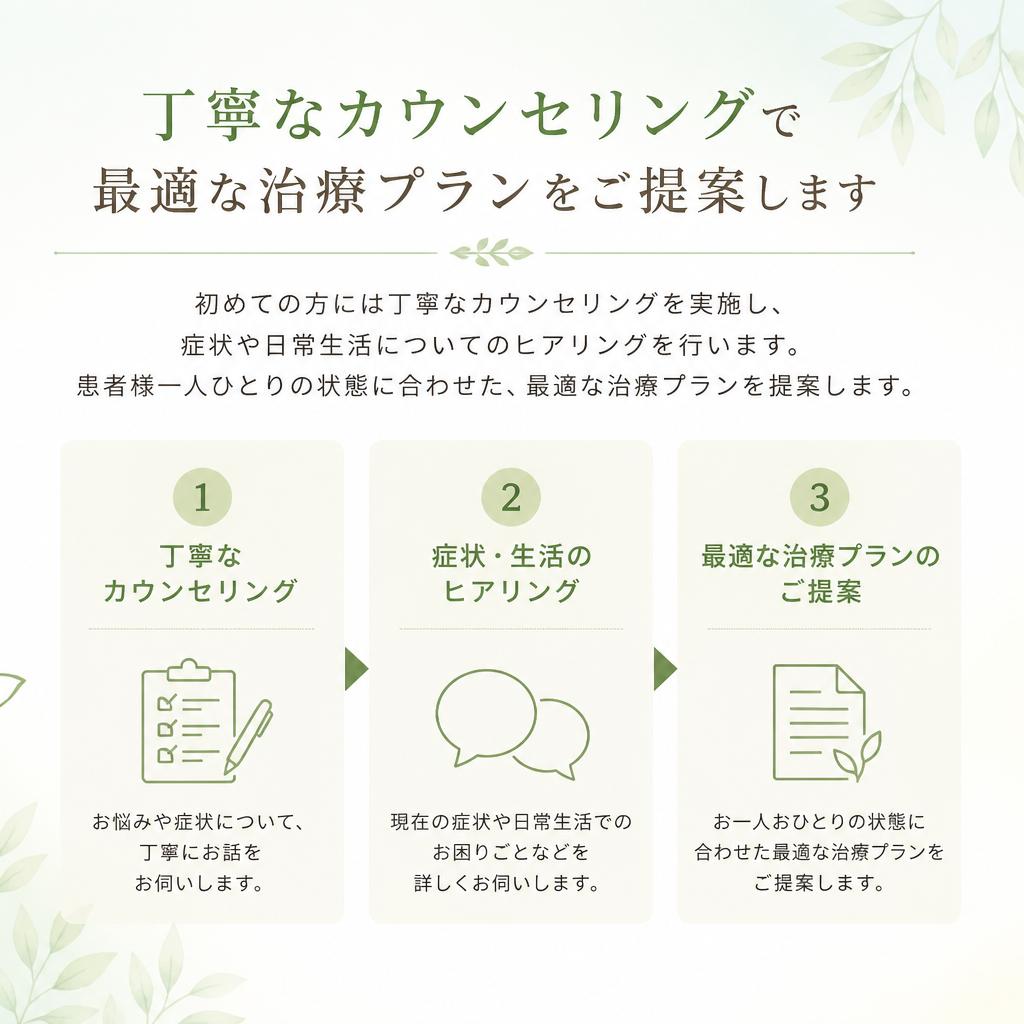 丁寧なカウンセリングで
最適な治療プランをご提案します

初めての方には丁寧なカウンセリングを実施し、
症状や日常生活についてのヒアリングを行います。
患者様一人ひとりの状態に合わせた、最適な治療プランを提案します。

1
丁寧な
カウンセリング

お悩みや症状について、
丁寧にお話を
お伺いします。

2
症状・生活の
ヒアリング

現在の症状や日常生活での
お困りごとなどを
詳しくお伺いします。

3
最適な治療プランの
ご提案

お一人おひとりの状態に
合わせた最適な治療プランを
ご提案します。